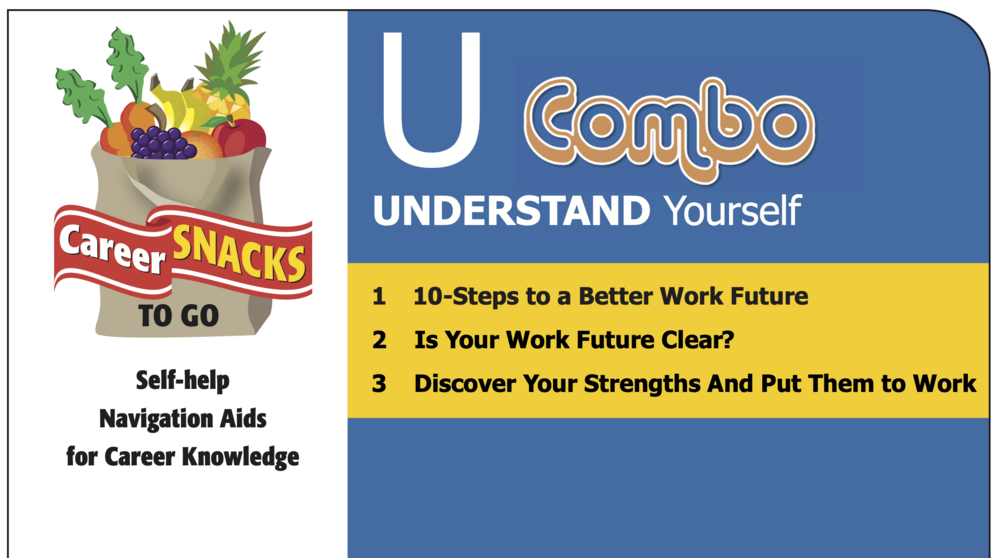 Career SNACKS TO GO

Self-help
Navigation Aids
for Career Knowledge

U Combo

UNDERSTAND Yourself

1 10-Steps to a Better Work Future

2 Is Your Work Future Clear?

3 Discover Your Strengths And Put Them to Work